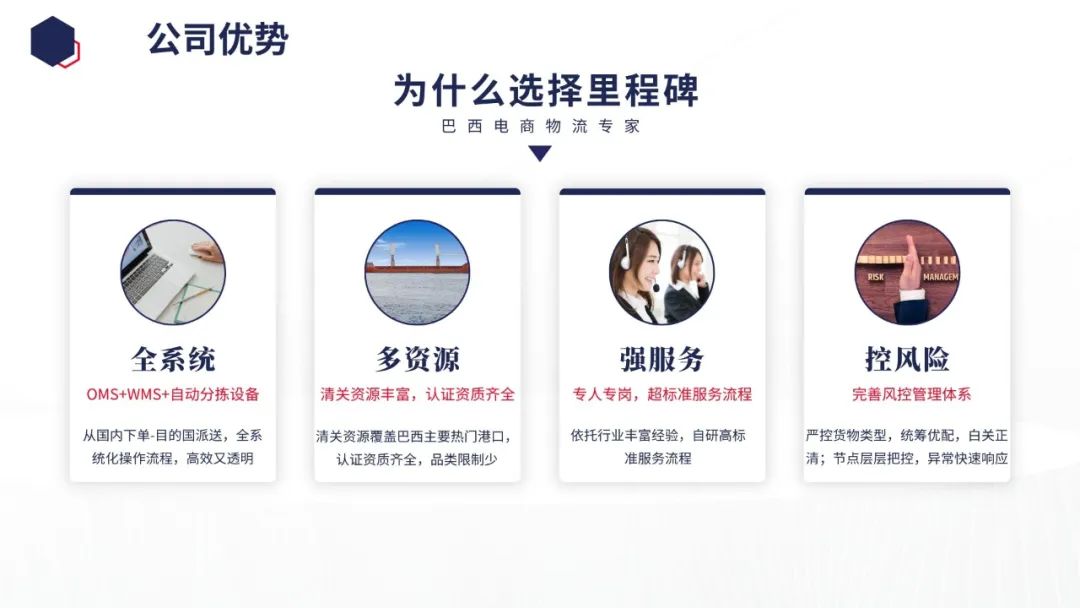 公司优势

为什么选择里程碑

巴西电商物流专家

全系统

OMS+WMS+自动分拣设备

从国内下单-目的国派送，全系统化操作流程，高效又透明

多资源

清关资源丰富，认证资质齐全

清关资源覆盖巴西主要热门港口，认证资质齐全，品类限制少

强服务

专人专岗，超标准服务流程

依托行业丰富经验，自研高标准服务流程

RISK MANAGEM

控风险

完善风控管理体系

严控货物类型，统筹优配，白关正清；节点层层把控，异常快速响应